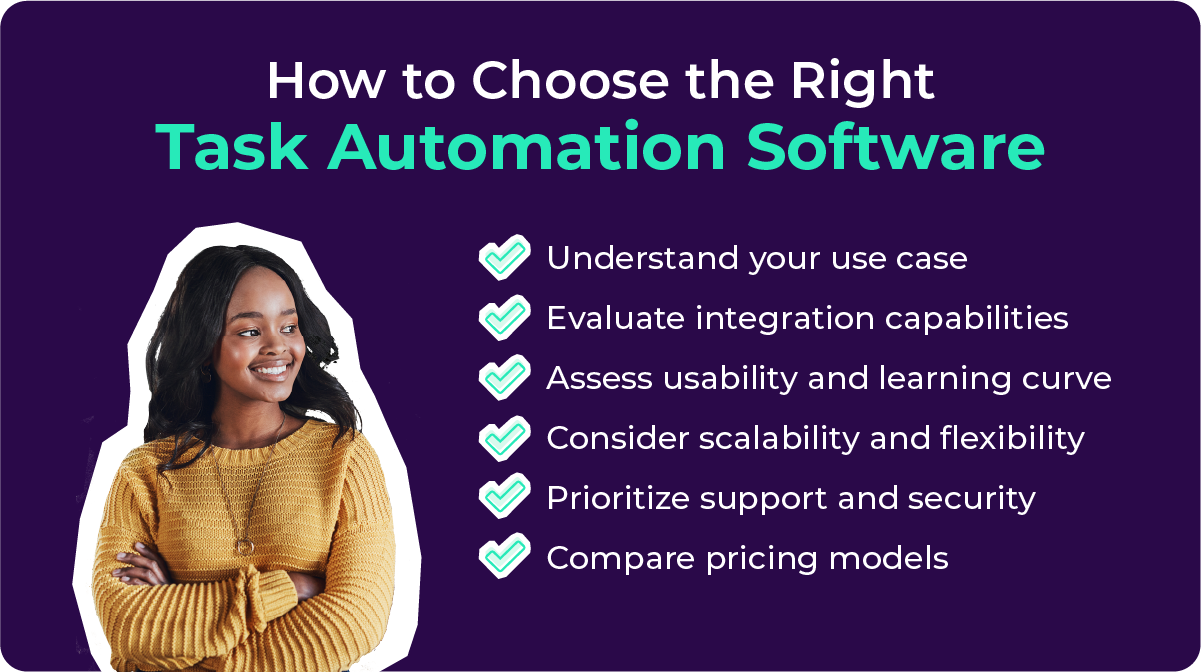 How to Choose the Right
Task Automation Software

Understand your use case
Evaluate integration capabilities
Assess usability and learning curve
Consider scalability and flexibility
Prioritize support and security
Compare pricing models